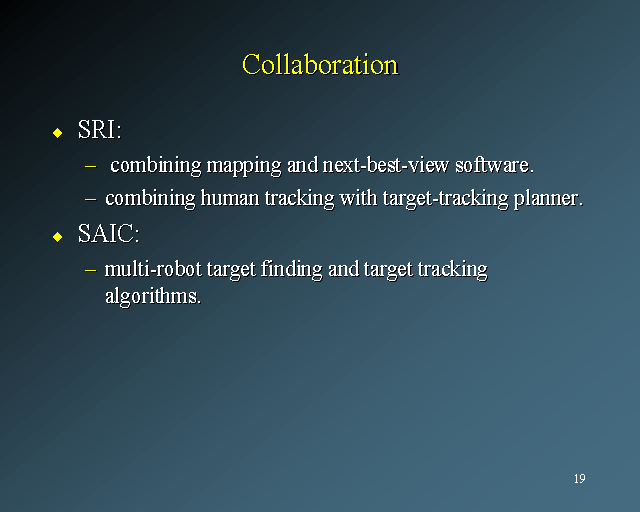 Collaboration

◆ SRI:
– combining mapping and next-best-view software.
– combining human tracking with target-tracking planner.

◆ SAIC:
– multi-robot target finding and target tracking algorithms.

19